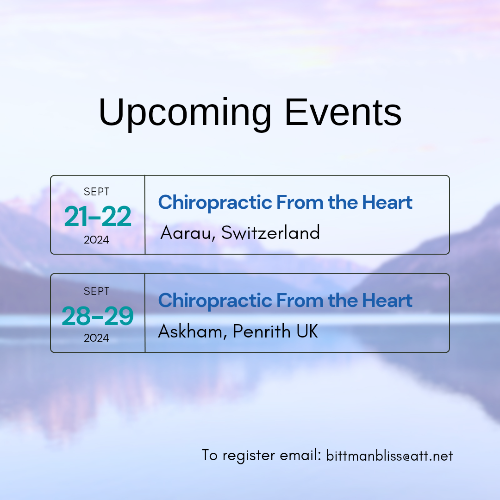 Upcoming Events

SEPT
21-22
2024

Chiropractic From the Heart
Aarau, Switzerland

SEPT
28-29
2024

Chiropractic From the Heart
Askham, Penrith UK

To register email: bittmanbliss@att.net